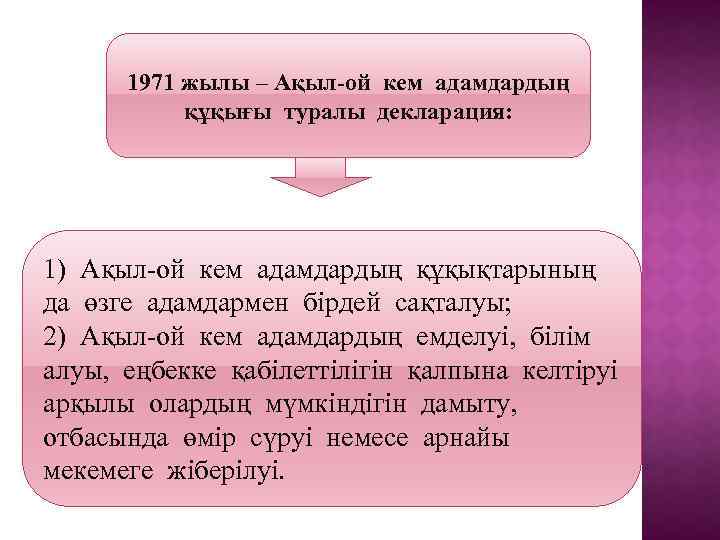 1971 жылы – Ақыл-ой кем адамдардың құқығы туралы декларация:

1) Ақыл-ой кем адамдардың құқықтарының да өзге адамдармен бірдей сақталуы;
2) Ақыл-ой кем адамдардың емделуі, білім алуы, еңбекке қабілеттілігін қалпына келтіруі арқылы олардың мүмкіндігін дамыту, отбасында өмір сүруі немесе арнайы мекемеге жіберілуі.